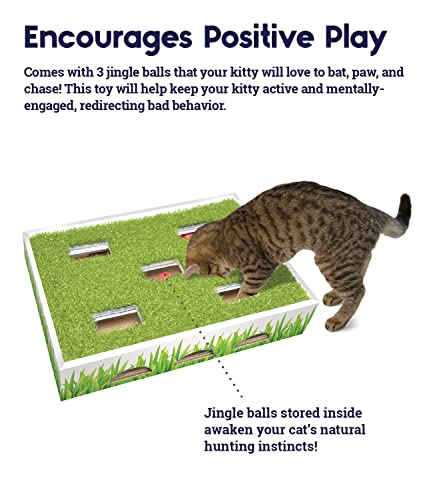 Encourages Positive Play

Comes with 3 jingle balls that your kitty will love to bat, paw, and chase! This toy will help keep your kitty active and mentally-engaged, redirecting bad behavior.

Jingle balls stored inside awaken your cat's natural hunting instincts!